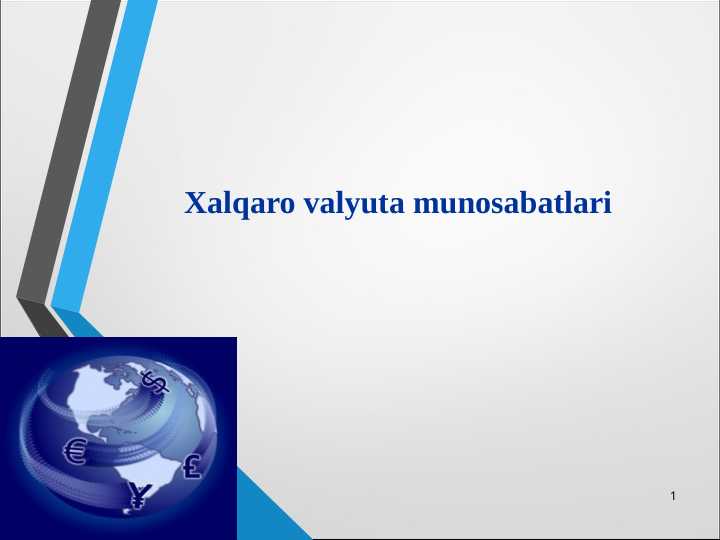 Xalqaro valyuta munosabatlari

$ € £ ¥

1